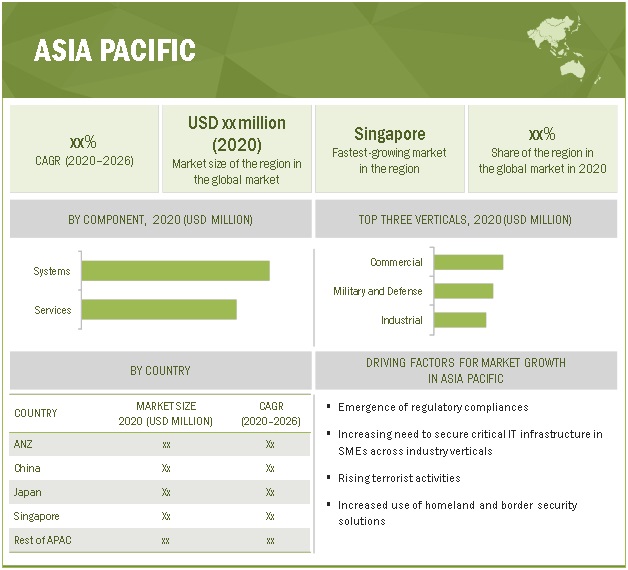 ASIA PACIFIC

xx%
CAGR (2020–2026)

USD xx million (2020)
Market size of the region in the global market

Singapore
Fastest-growing market in the region

xx%
Share of the region in the global market in 2020

BY COMPONENT, 2020 (USD MILLION)

Systems
Services

TOP THREE VERTICALS, 2020 (USD MILLION)

Commercial
Military and Defense
Industrial

BY COUNTRY

| COUNTRY | MARKET SIZE 2020 (USD MILLION) | CAGR (2020–2026) |
|---|---|---|
| ANZ | xx | Xx |
| China | Xx | Xx |
| Japan | Xx | Xx |
| Singapore | Xx | Xx |
| Rest of APAC | xx | xx |

DRIVING FACTORS FOR MARKET GROWTH IN ASIA PACIFIC

▪ Emergence of regulatory compliances
▪ Increasing need to secure critical IT infrastructure in SMEs across industry verticals
▪ Rising terrorist activities
▪ Increased use of homeland and border security solutions